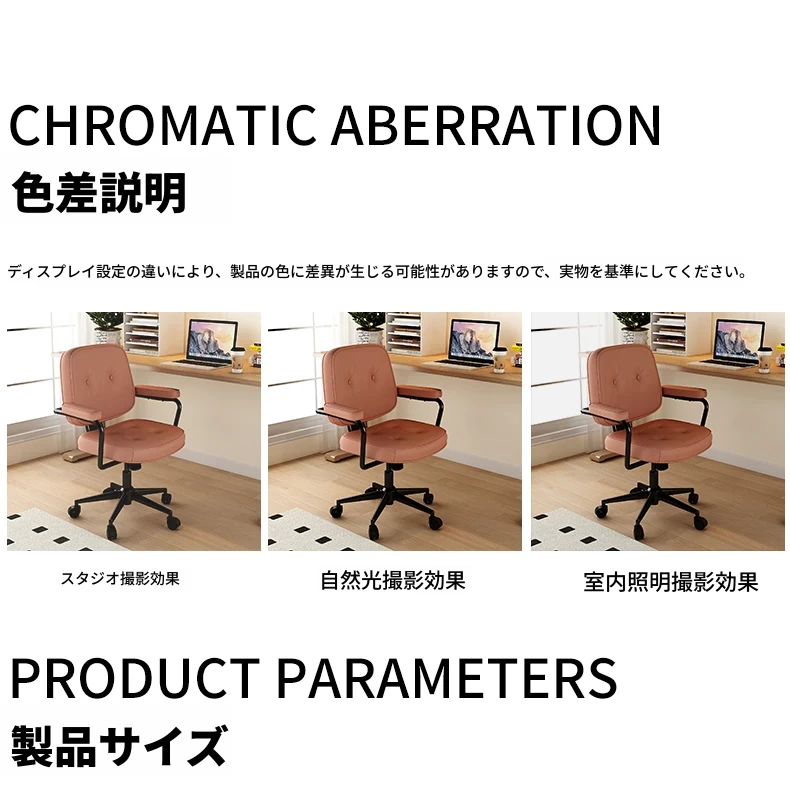 CHROMATIC ABERRATION
色差説明

ディスプレイ設定の違いにより、製品の色に差異が生じる可能性がありますので、実物を基準にしてください。

スタジオ撮影効果

自然光撮影効果

室内照明撮影効果

PRODUCT PARAMETERS
製品サイズ